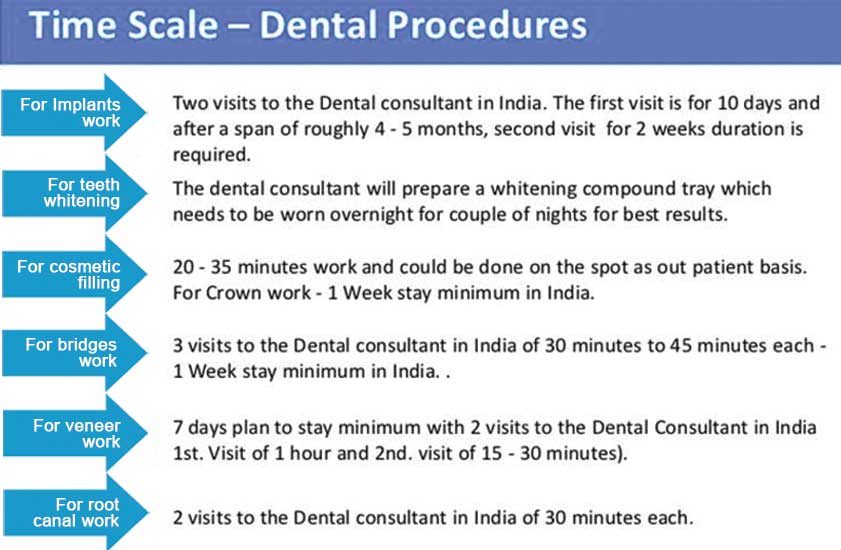 Time Scale – Dental Procedures

For Implants work

Two visits to the Dental consultant in India. The first visit is for 10 days and after a span of roughly 4 - 5 months, second visit for 2 weeks duration is required.

For teeth whitening

The dental consultant will prepare a whitening compound tray which needs to be worn overnight for couple of nights for best results.

For cosmetic filling

20 - 35 minutes work and could be done on the spot as out patient basis. For Crown work - 1 Week stay minimum in India.

For bridges work

3 visits to the Dental consultant in India of 30 minutes to 45 minutes each - 1 Week stay minimum in India. .

For veneer work

7 days plan to stay minimum with 2 visits to the Dental Consultant in India 1st. Visit of 1 hour and 2nd. visit of 15 - 30 minutes).

For root canal work

2 visits to the Dental consultant in India of 30 minutes each.